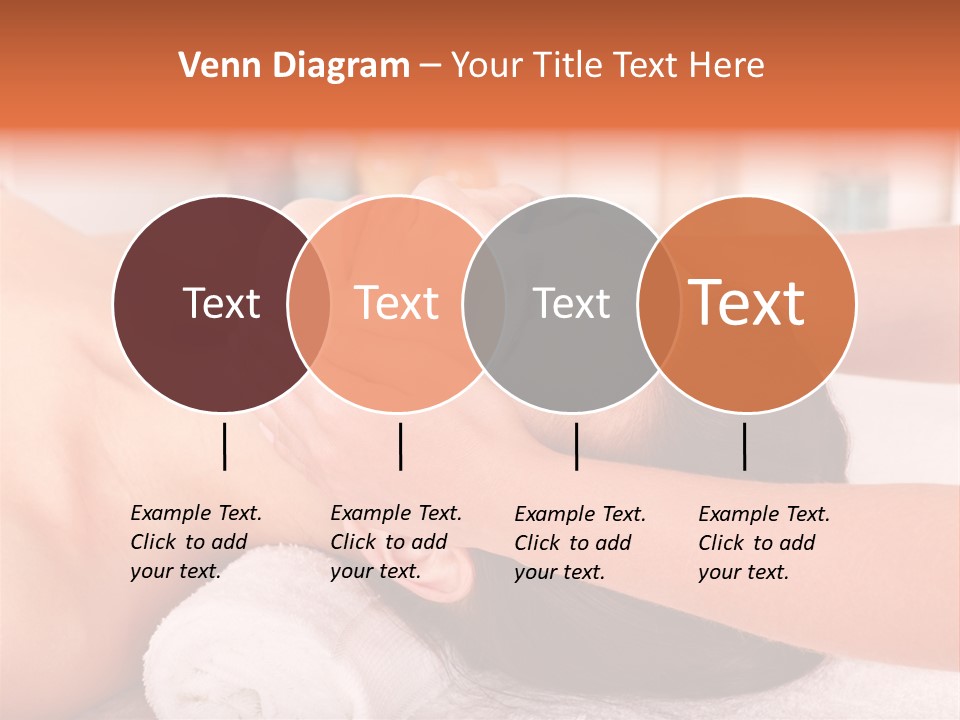 Venn Diagram – Your Title Text Here

Text

Text

Text

Text

Example Text. Click to add your text.

Example Text. Click to add your text.

Example Text. Click to add your text.

Example Text. Click to add your text.